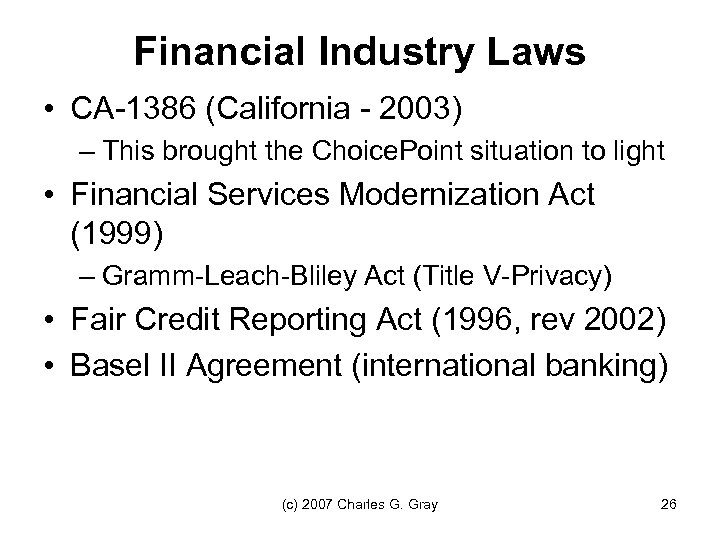 Financial Industry Laws

• CA-1386 (California - 2003)
– This brought the ChoicePoint situation to light
• Financial Services Modernization Act (1999)
– Gramm-Leach-Bliley Act (Title V-Privacy)
• Fair Credit Reporting Act (1996, rev 2002)
• Basel II Agreement (international banking)

(c) 2007 Charles G. Gray

26